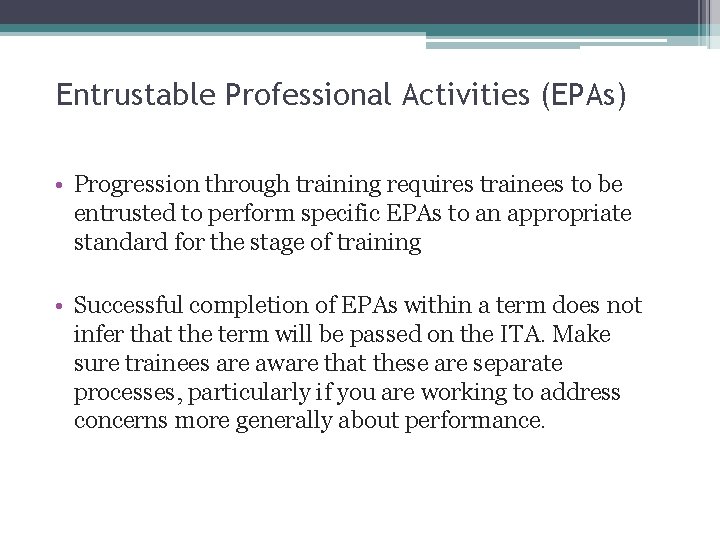 Entrustable Professional Activities (EPAs)

• Progression through training requires trainees to be entrusted to perform specific EPAs to an appropriate standard for the stage of training

• Successful completion of EPAs within a term does not infer that the term will be passed on the ITA. Make sure trainees are aware that these are separate processes, particularly if you are working to address concerns more generally about performance.